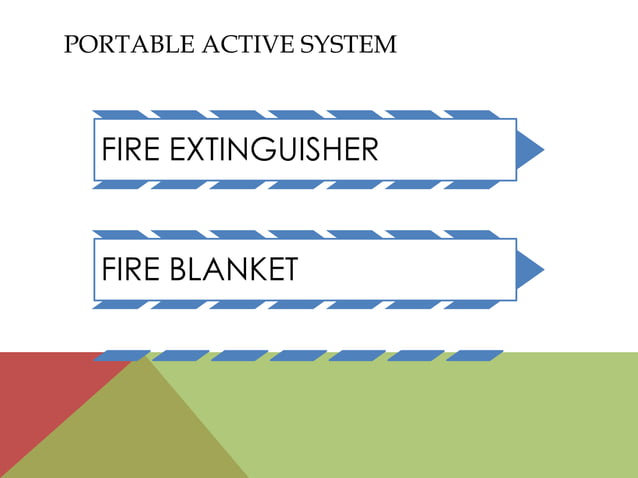 PORTABLE ACTIVE SYSTEM

FIRE EXTINGUISHER

FIRE BLANKET